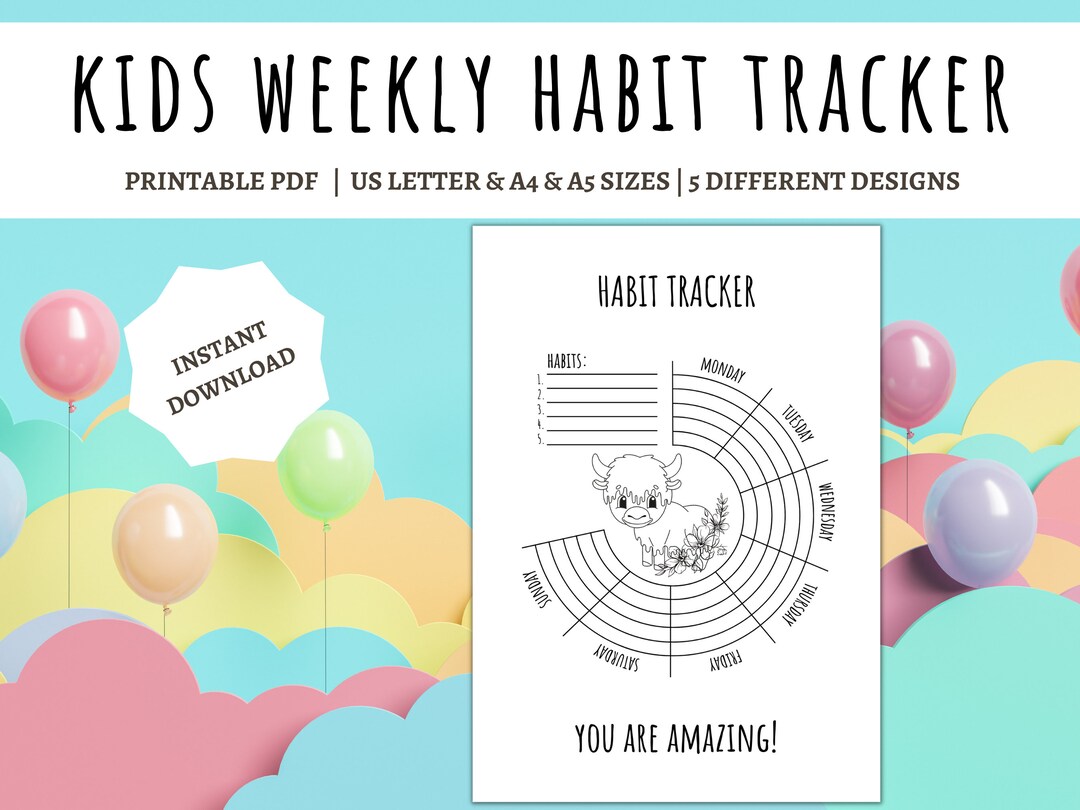 KIDS WEEKLY HABIT TRACKER

PRINTABLE PDF | US LETTER & A4 & A5 SIZES | 5 DIFFERENT DESIGNS

INSTANT DOWNLOAD

HABIT TRACKER

HABITS:
1.
2.
3.
4.
5.

MONDAY
TUESDAY
WEDNESDAY
THURSDAY
FRIDAY
SATURDAY
SUNDAY

YOU ARE AMAZING!